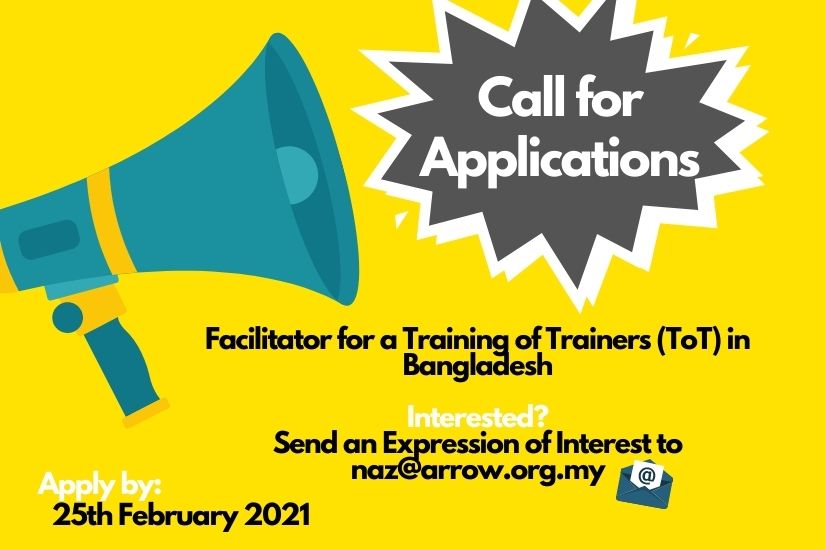 Call for Applications

Facilitator for a Training of Trainers (ToT) in Bangladesh

Interested?
Send an Expression of Interest to naz@arrow.org.my

@

Apply by:
25th February 2021